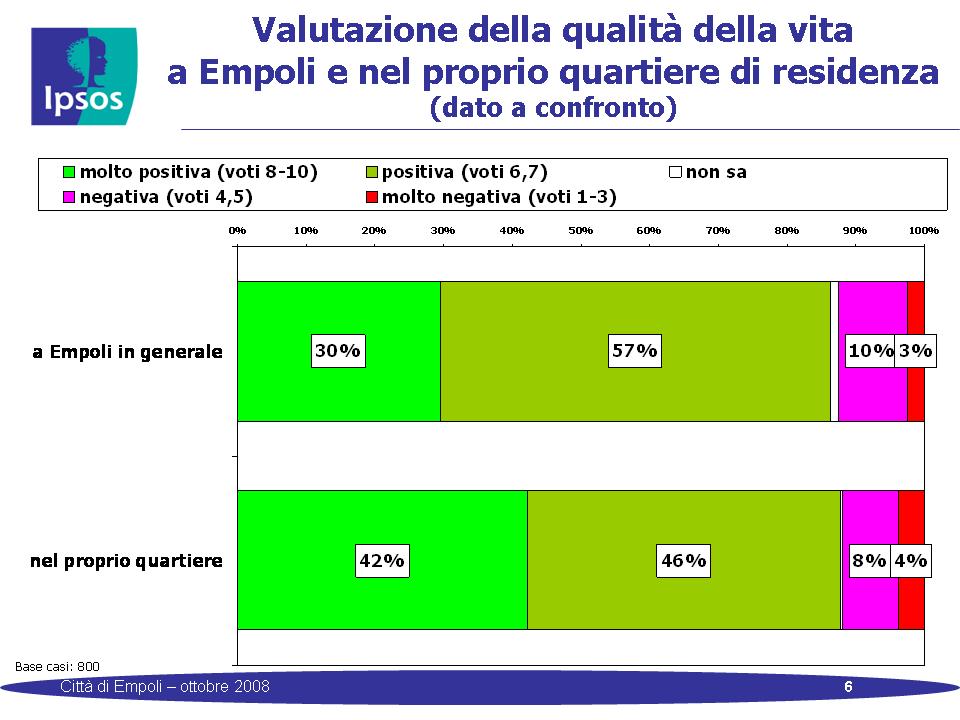 Ipsos

Valutazione della qualità della vita a Empoli e nel proprio quartiere di residenza (dato a confronto)

molto positiva (voti 8-10)
positiva (voti 6,7)
non sa
negativa (voti 4,5)
molto negativa (voti 1-3)

0% 10% 20% 30% 40% 50% 60% 70% 80% 90% 100%

a Empoli in generale
30% 57% 10% 3%

nel proprio quartiere
42% 46% 8% 4%

Base casi: 800

Città di Empoli – ottobre 2008

6